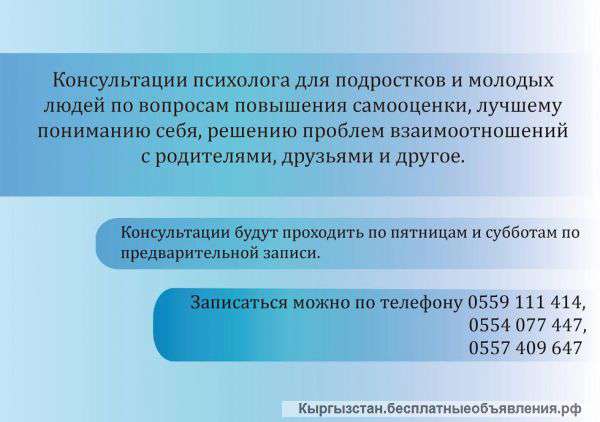 Консультации психолога для подростков и молодых людей по вопросам повышения самооценки, лучшему пониманию себя, решению проблем взаимоотношений с родителями, друзьями и другое.

Консультации будут проходить по пятницам и субботам по предварительной записи.

Записаться можно по телефону 0559 111 414,
0554 077 447,
0557 409 647

Кыргызстан.бесплатныеобъявления.рф